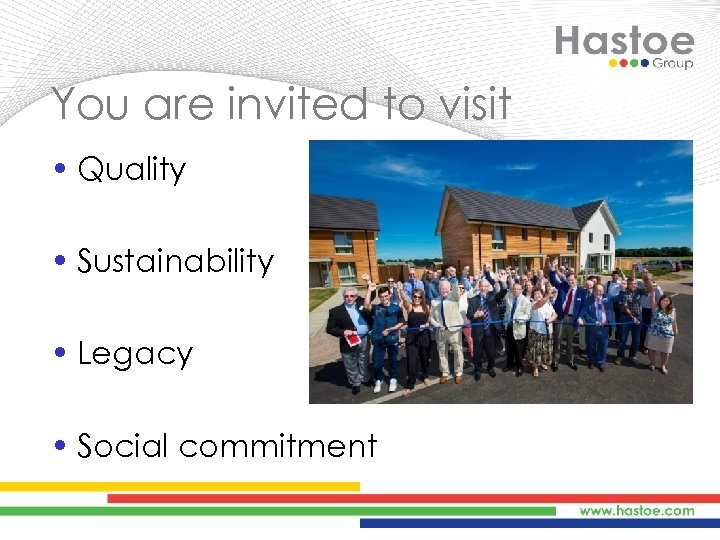 Hastoe Group

You are invited to visit

• Quality

• Sustainability

• Legacy

• Social commitment

www.hastoe.com